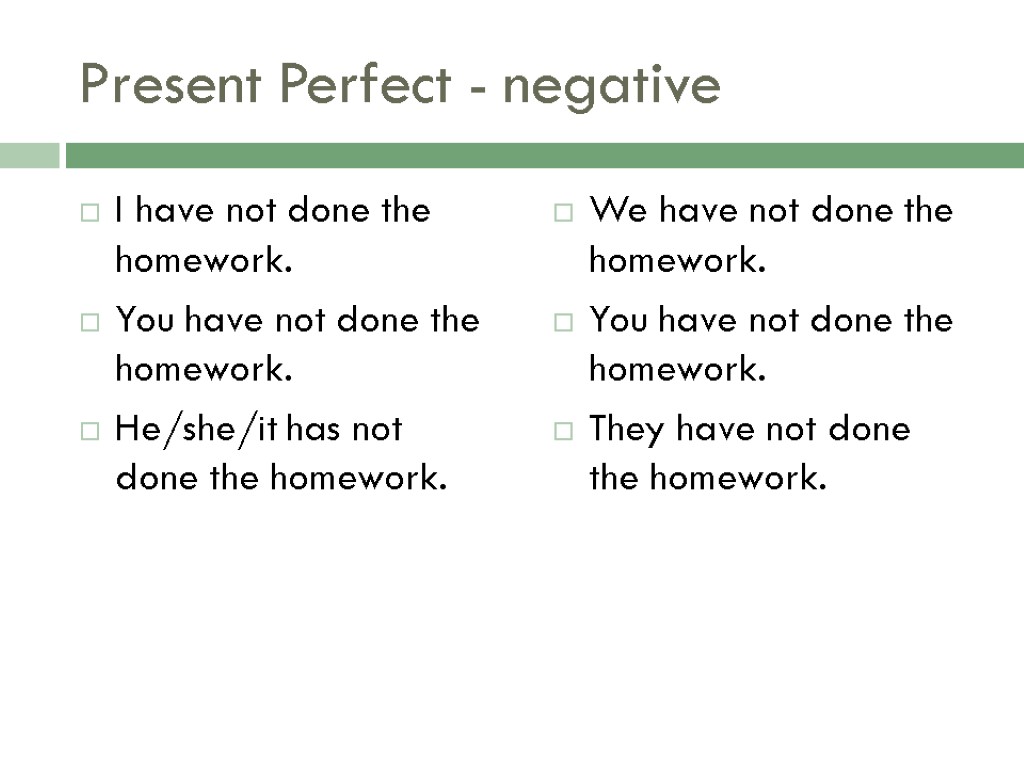 Present Perfect - negative

I have not done the homework.

You have not done the homework.

He/she/it has not done the homework.

We have not done the homework.

You have not done the homework.

They have not done the homework.